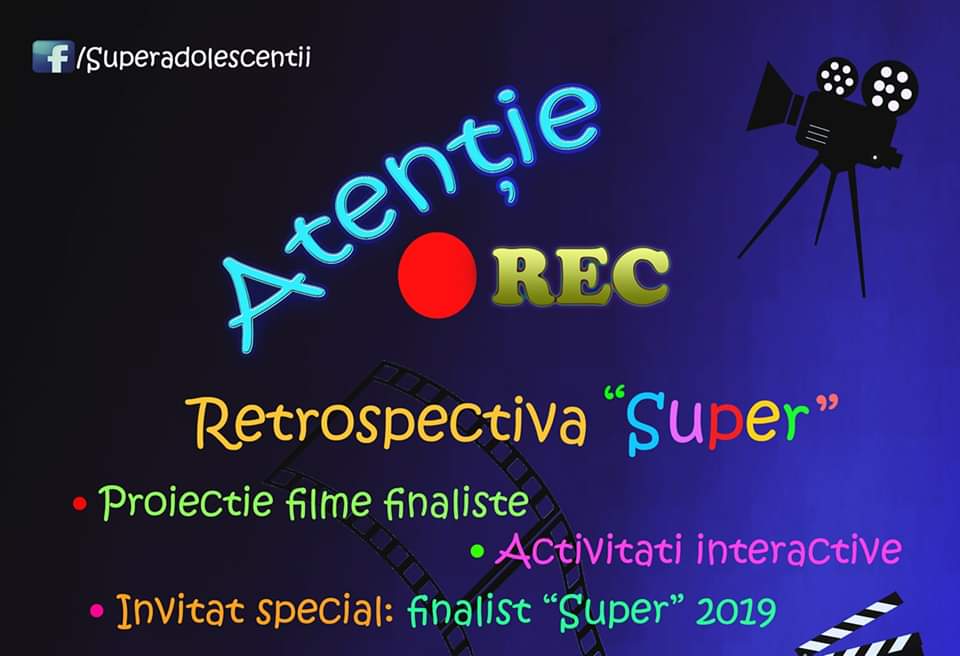 /Superadolescentii

Atenție

REC

Retrospectiva "Super"

• Proiectie filme finaliste

• Activitati interactive

• Invitat special: finalist "Super" 2019